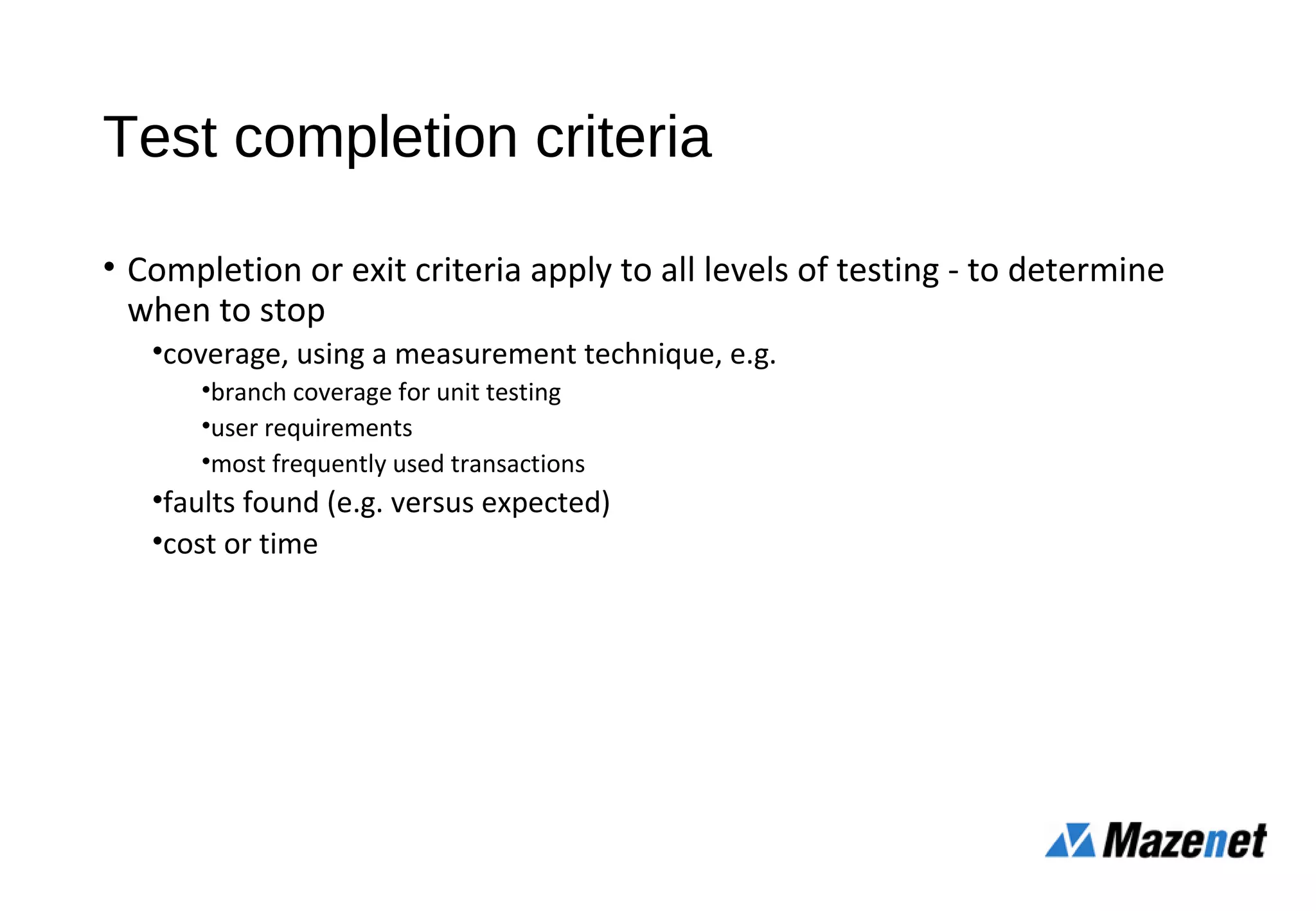 Test completion criteria

• Completion or exit criteria apply to all levels of testing - to determine when to stop

•coverage, using a measurement technique, e.g.

•branch coverage for unit testing

•user requirements

•most frequently used transactions

•faults found (e.g. versus expected)

•cost or time

Mazenet